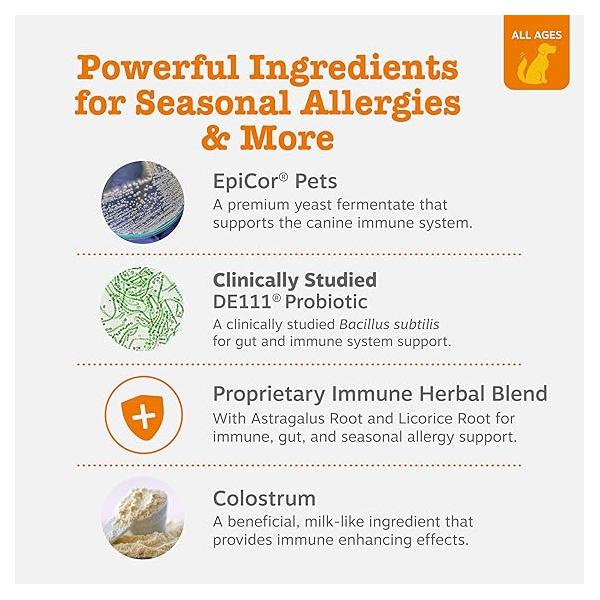 ALL AGES

Powerful Ingredients for Seasonal Allergies & More

EpiCor® Pets
A premium yeast fermentate that supports the canine immune system.

Clinically Studied DE111® Probiotic
A clinically studied Bacillus subtilis for gut and immune system support.

Proprietary Immune Herbal Blend
With Astragalus Root and Licorice Root for immune, gut, and seasonal allergy support.

Colostrum
A beneficial, milk-like ingredient that provides immune enhancing effects.